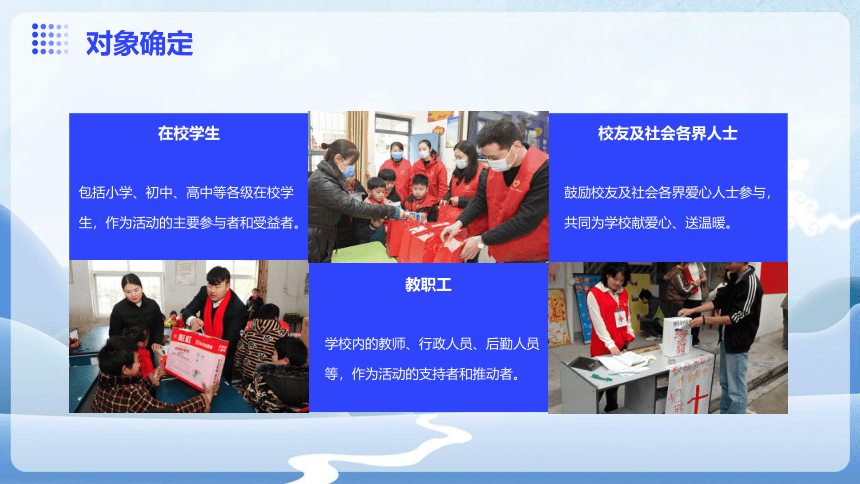 对象确定

在校学生

包括小学、初中、高中等各级在校学生，作为活动的主要参与者和受益者。

校友及社会各界人士

鼓励校友及社会各界爱心人士参与，共同为学校献爱心、送温暖。

教职工

学校内的教师、行政人员、后勤人员等，作为活动的支持者和推动者。